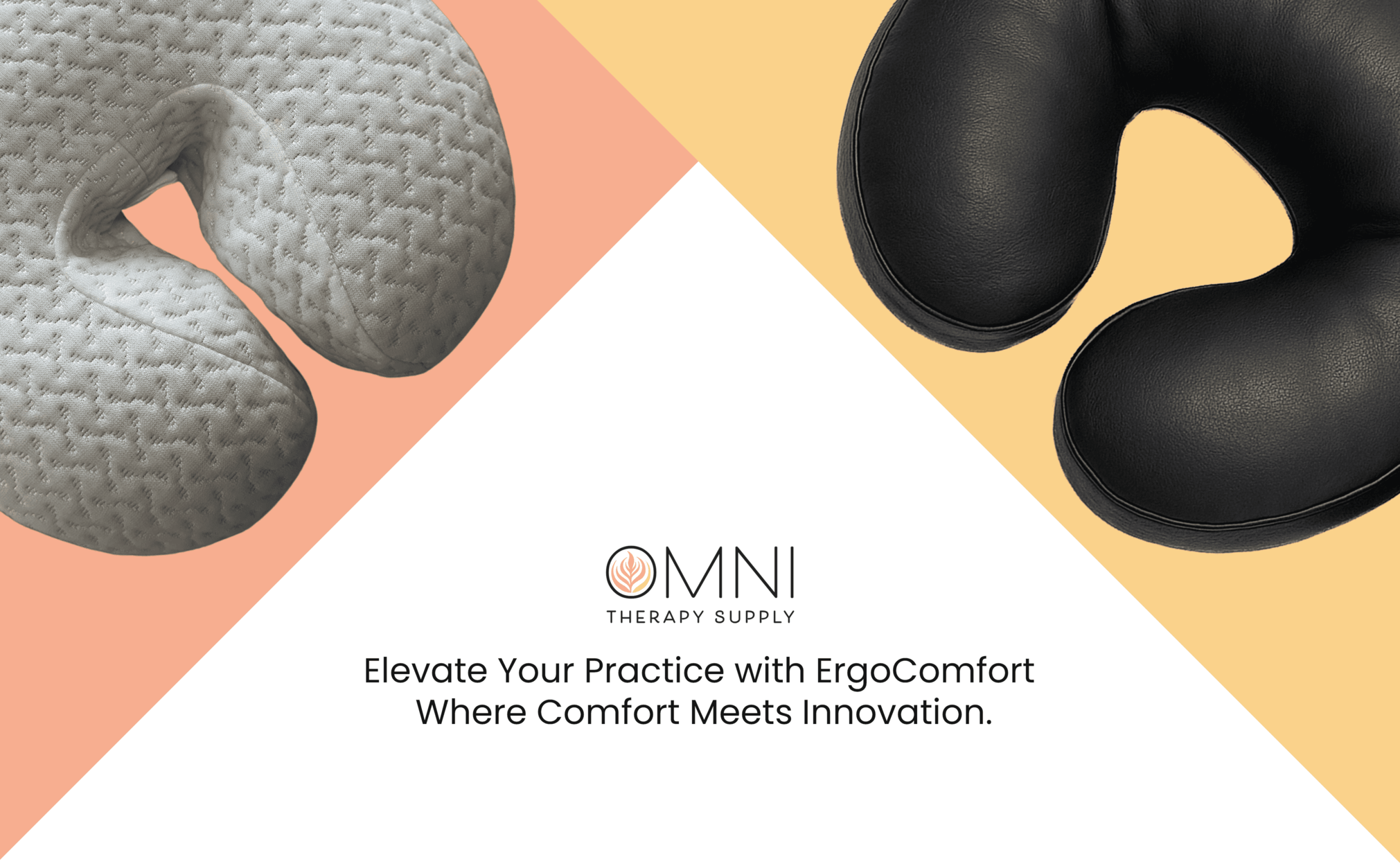 OMNI
THERAPY SUPPLY

Elevate Your Practice with ErgoComfort
Where Comfort Meets Innovation.